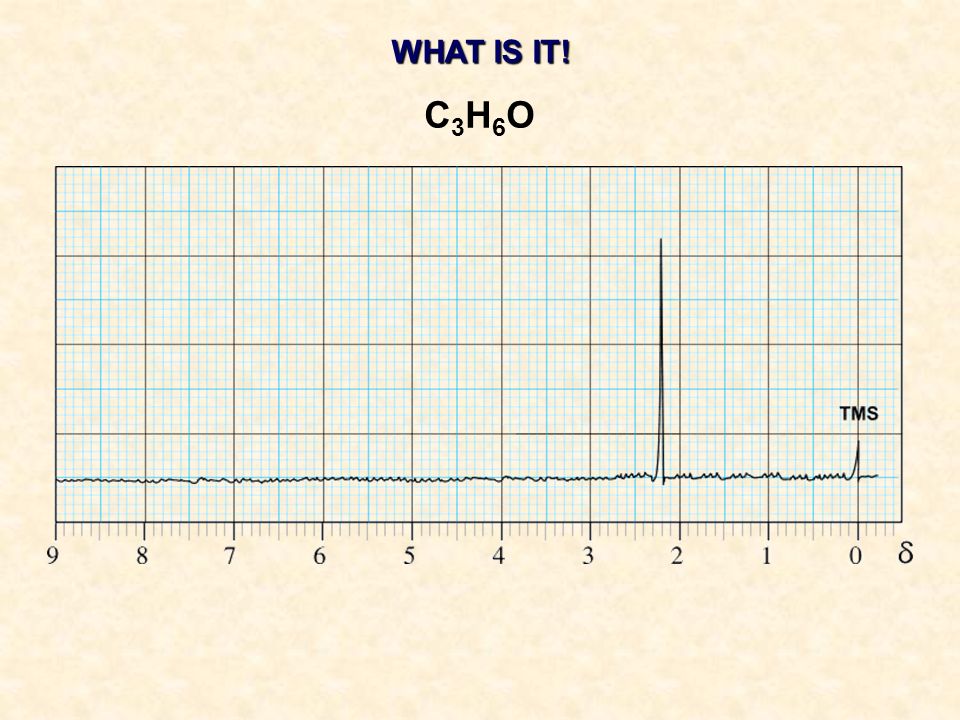 WHAT IS IT!

$C_3H_6O$

TMS

9 8 7 6 5 4 3 2 1 0 $\delta$